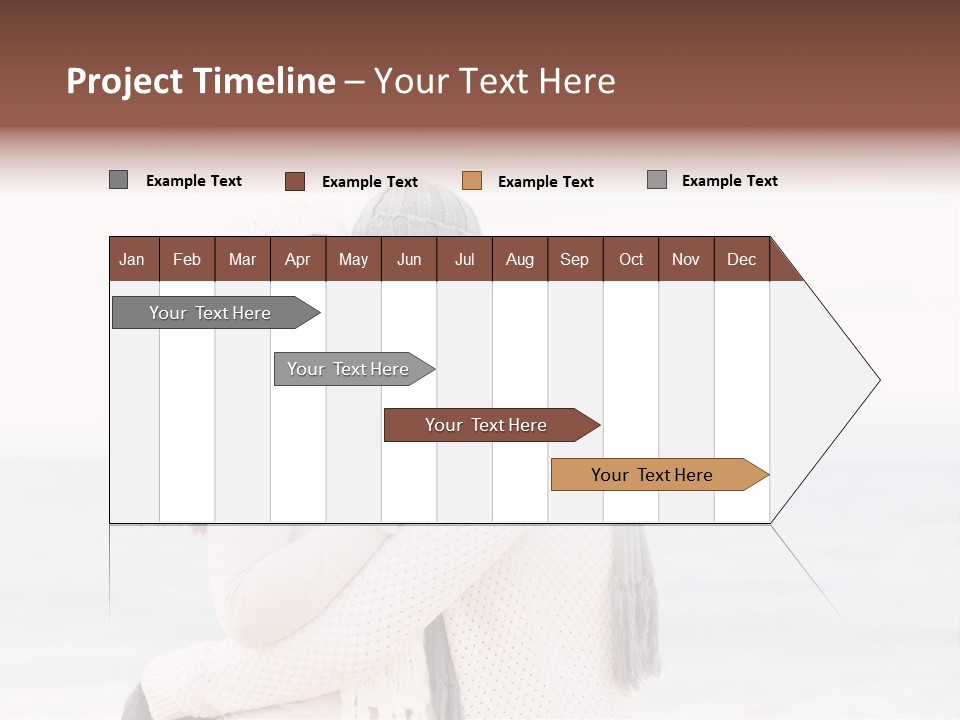 Project Timeline – Your Text Here

Example Text Example Text Example Text Example Text

| Jan | Feb | Mar | Apr | May | Jun | Jul | Aug | Sep | Oct | Nov | Dec |
|---|---|---|---|---|---|---|---|---|---|---|---|

Your Text Here

Your Text Here

Your Text Here

Your Text Here